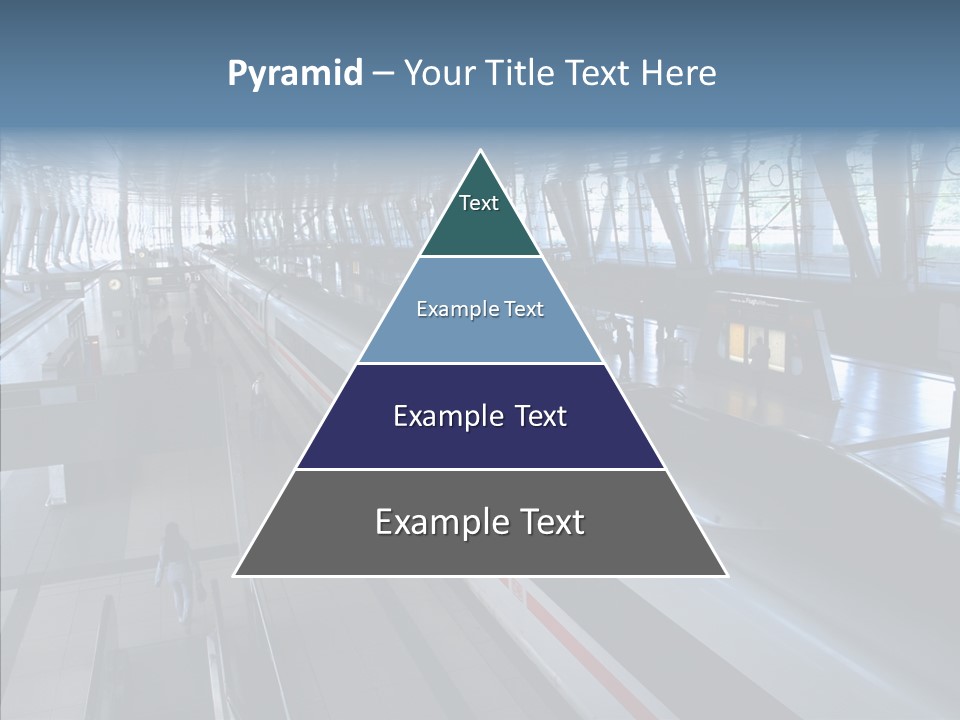 Pyramid – Your Title Text Here

Text

Example Text

Example Text

Example Text